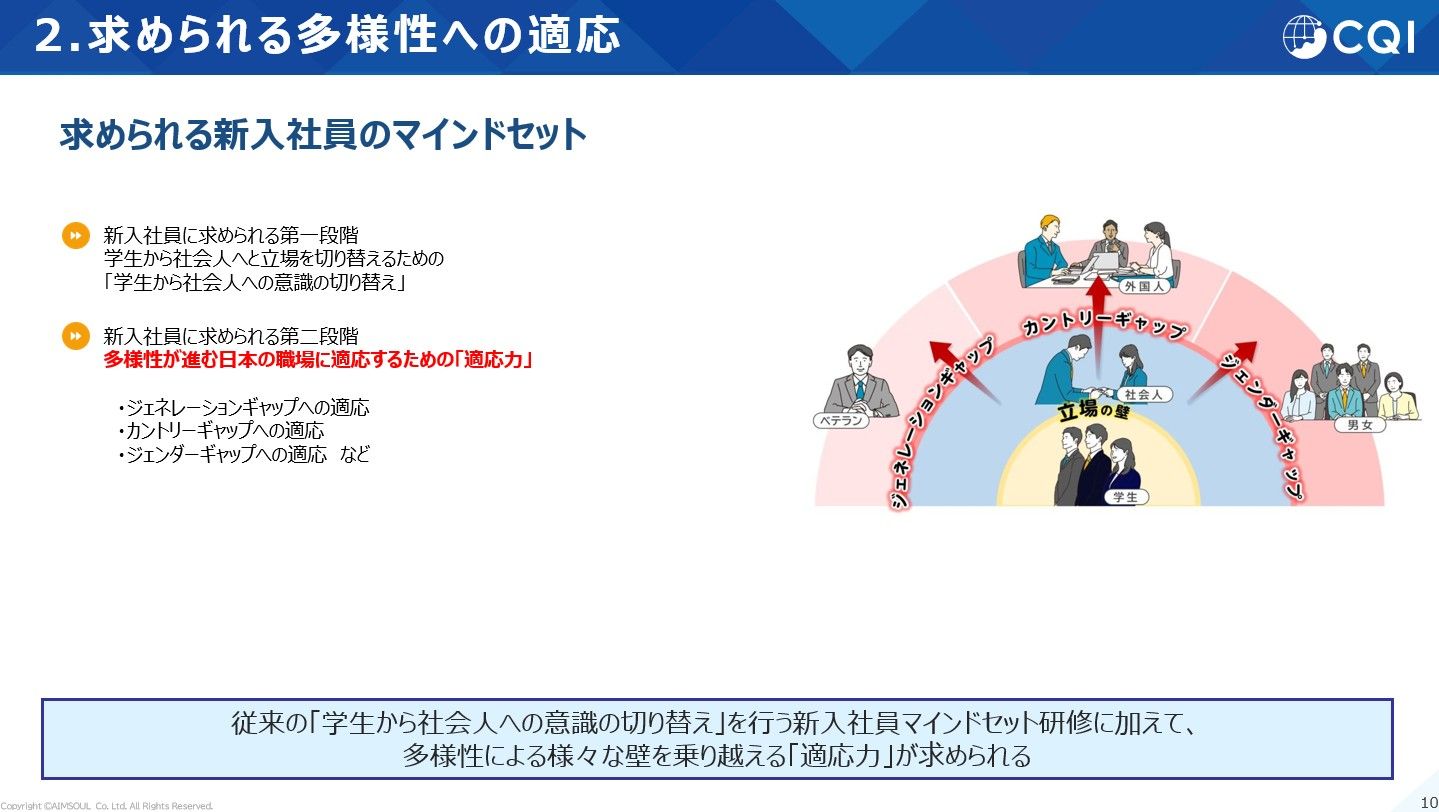 2.求められる多様性への適応

CQI

求められる新入社員のマインドセット

新入社員に求められる第一段階
学生から社会人へと立場を切り替えるための
「学生から社会人への意識の切り替え」

新入社員に求められる第二段階
多様性が進む日本の職場に適応するための「適応力」

・ジェネレーションギャップへの適応
・カントリーギャップへの適応
・ジェンダーギャップへの適応　など

外国人

カントリーギャップ

ジェネレーションギャップ

ジェンダーギャップ

ベテラン

社会人

男女

立場の壁

学生

従来の「学生から社会人への意識の切り替え」を行う新入社員マインドセット研修に加えて、
多様性による様々な壁を乗り越える「適応力」が求められる

Copyright ©AIMSOUL Co. Ltd. All Rights Reserved.

10